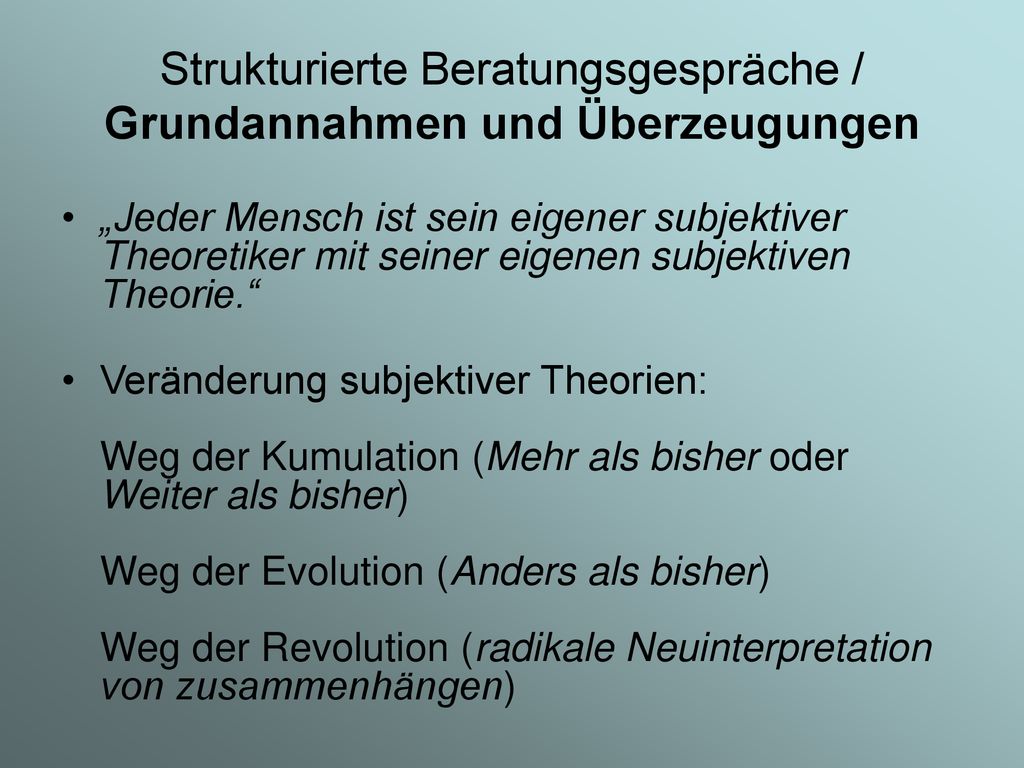 Strukturierte Beratungsgespräche / Grundannahmen und Überzeugungen

• „Jeder Mensch ist sein eigener subjektiver Theoretiker mit seiner eigenen subjektiven Theorie.“

• Veränderung subjektiver Theorien:

Weg der Kumulation (Mehr als bisher oder Weiter als bisher)

Weg der Evolution (Anders als bisher)

Weg der Revolution (radikale Neuinterpretation von zusammenhängen)